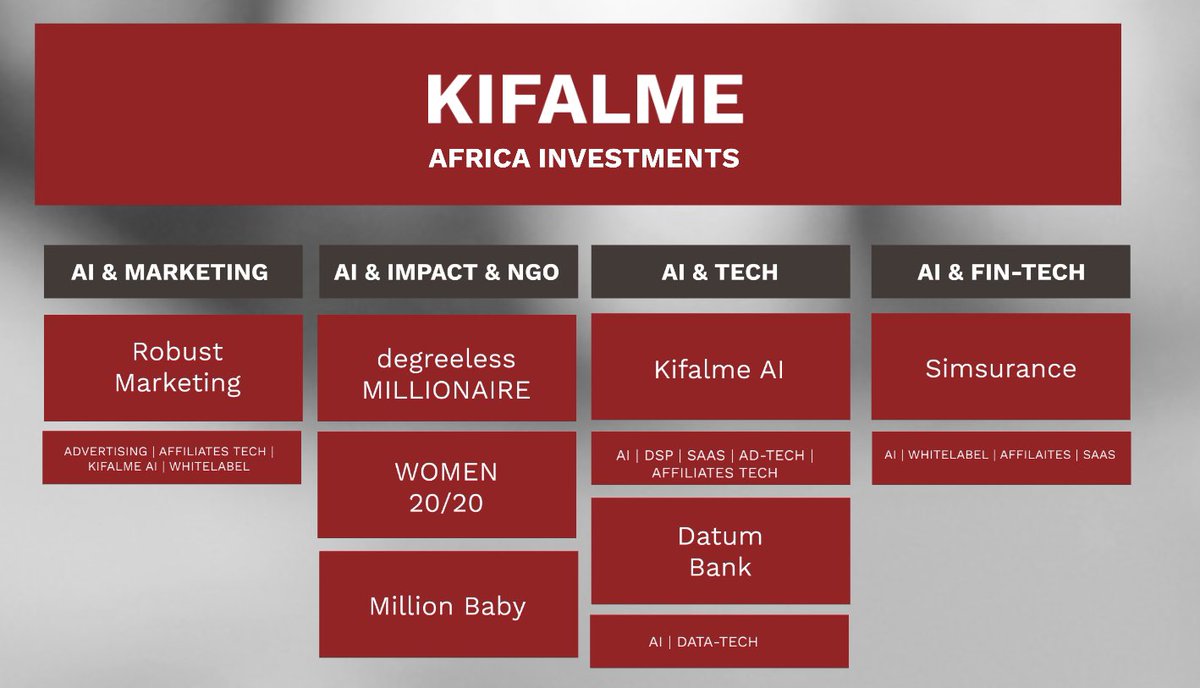 KIFALME
AFRICA INVESTMENTS

AI & MARKETING

Robust Marketing

ADVERTISING | AFFILIATES TECH | KIFALME AI | WHITELABEL

AI & IMPACT & NGO

degreeless MILLIONAIRE

WOMEN 20/20

Million Baby

AI & TECH

Kifalme AI

AI | DSP | SAAS | AD-TECH | AFFILIATES TECH

Datum Bank

AI | DATA-TECH

AI & FIN-TECH

Simsurance

AI | WHITELABEL | AFFILAITES | SAAS